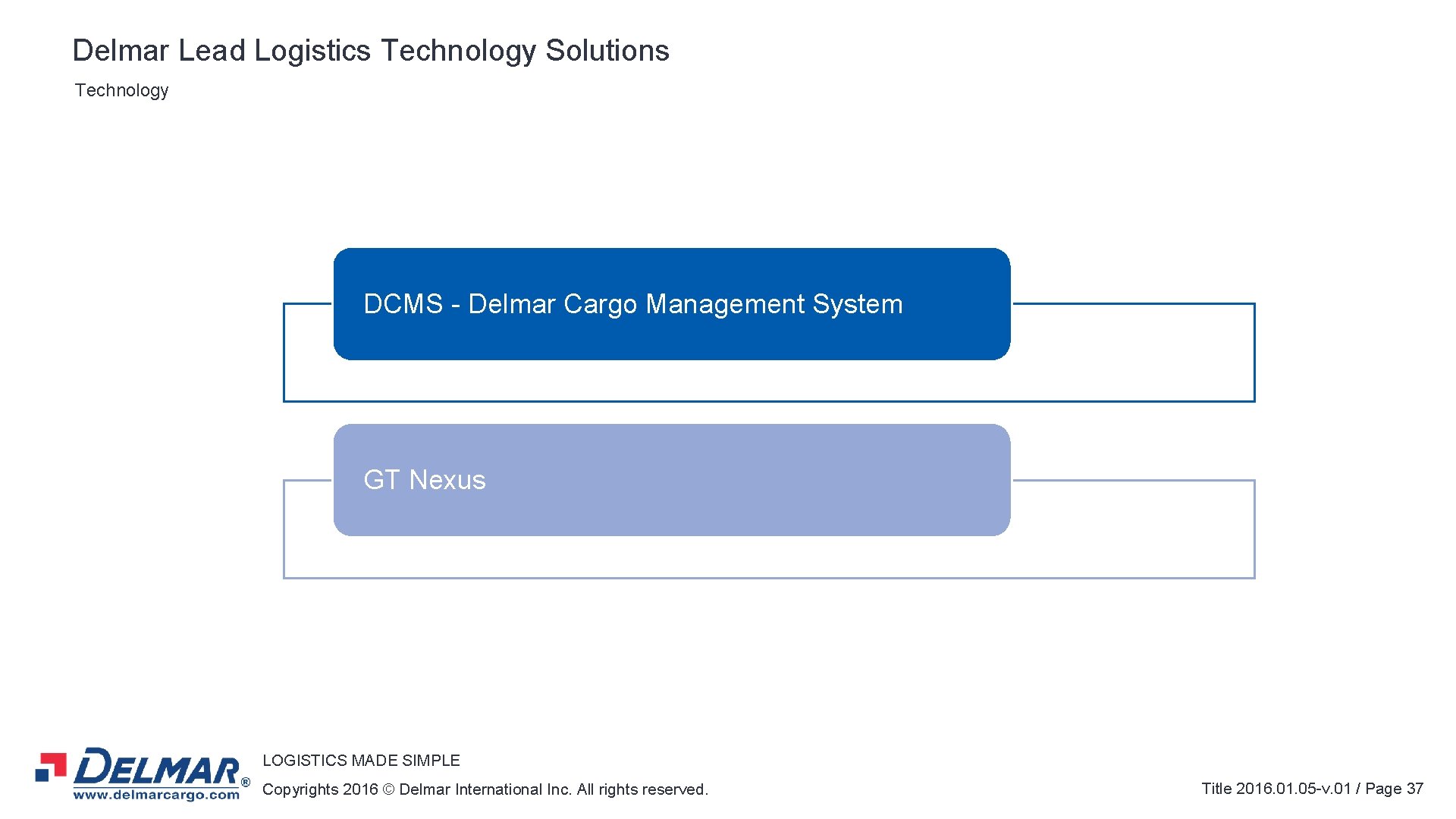 Delmar Lead Logistics Technology Solutions

Technology

DCMS - Delmar Cargo Management System

GT Nexus

DELMAR®
www.delmarcargo.com

LOGISTICS MADE SIMPLE

Copyrights 2016 © Delmar International Inc. All rights reserved.

Title 2016.01.05-v.01 / Page 37